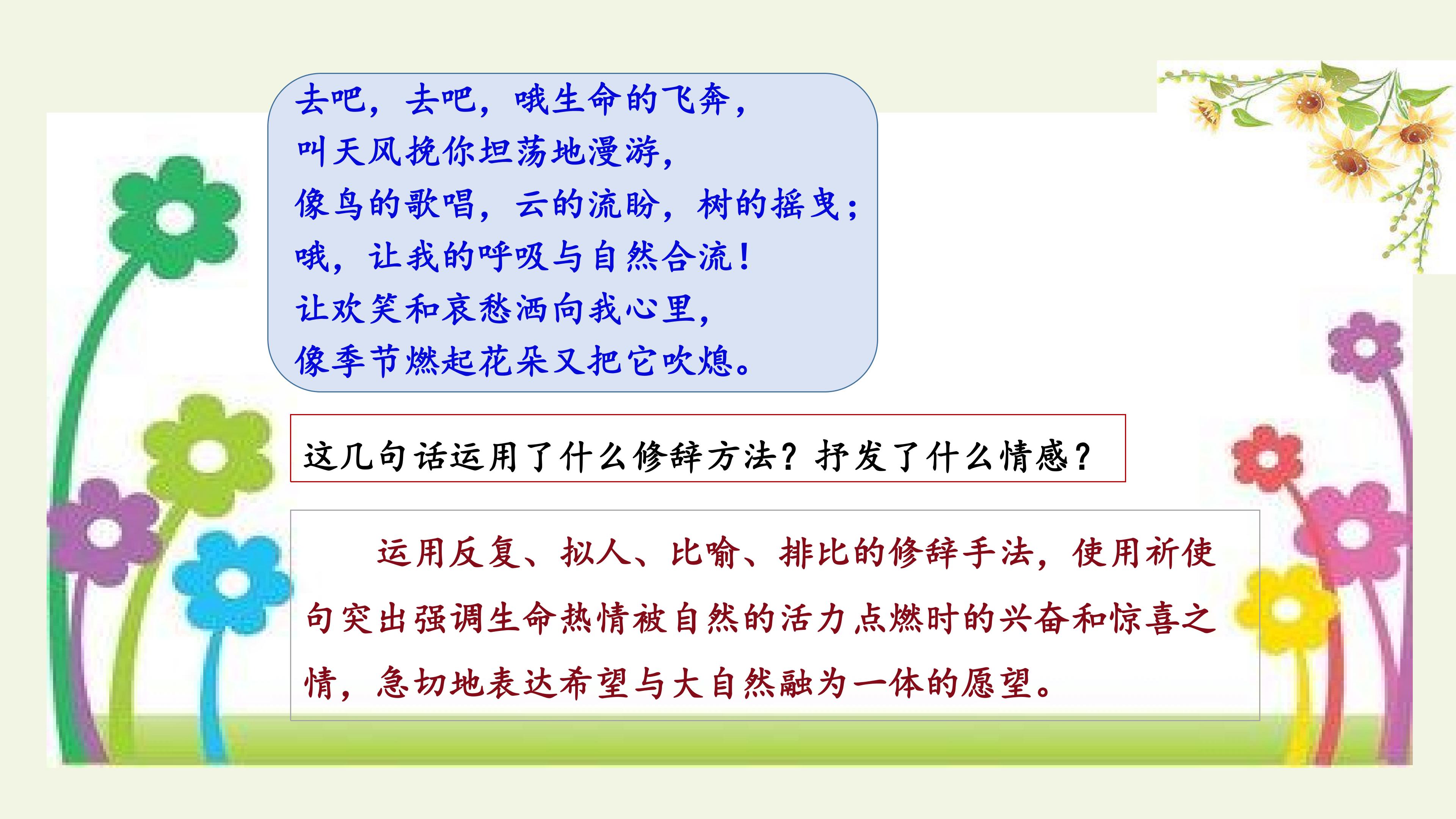 去吧，去吧，哦生命的飞奔，
叫天风挽你坦荡地漫游，
像鸟的歌唱，云的流盼，树的摇曳；
哦，让我的呼吸与自然合流！
让欢笑和哀愁洒向我心里，
像季节燃起花朵又把它吹熄。

这几句话运用了什么修辞方法？抒发了什么情感？

运用反复、拟人、比喻、排比的修辞手法，使用祈使句突出强调生命热情被自然的活力点燃时的兴奋和惊喜之情，急切地表达希望与大自然融为一体的愿望。